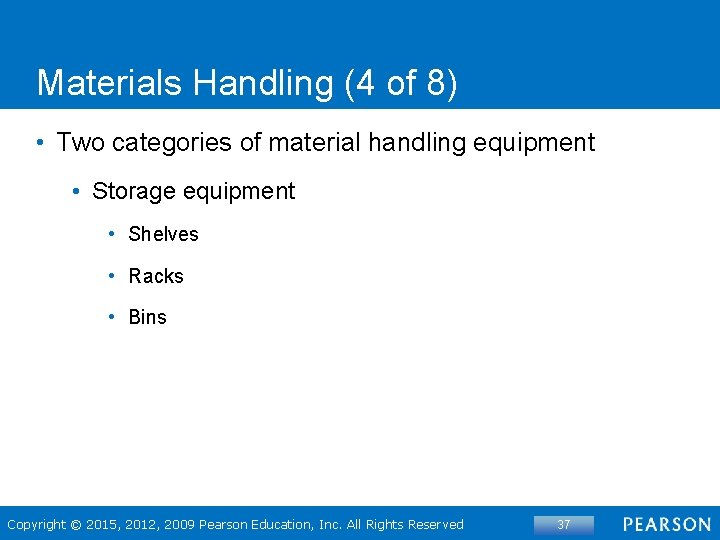 Materials Handling (4 of 8)

• Two categories of material handling equipment

• Storage equipment

• Shelves

• Racks

• Bins

Copyright © 2015, 2012, 2009 Pearson Education, Inc. All Rights Reserved

37

PEARSON